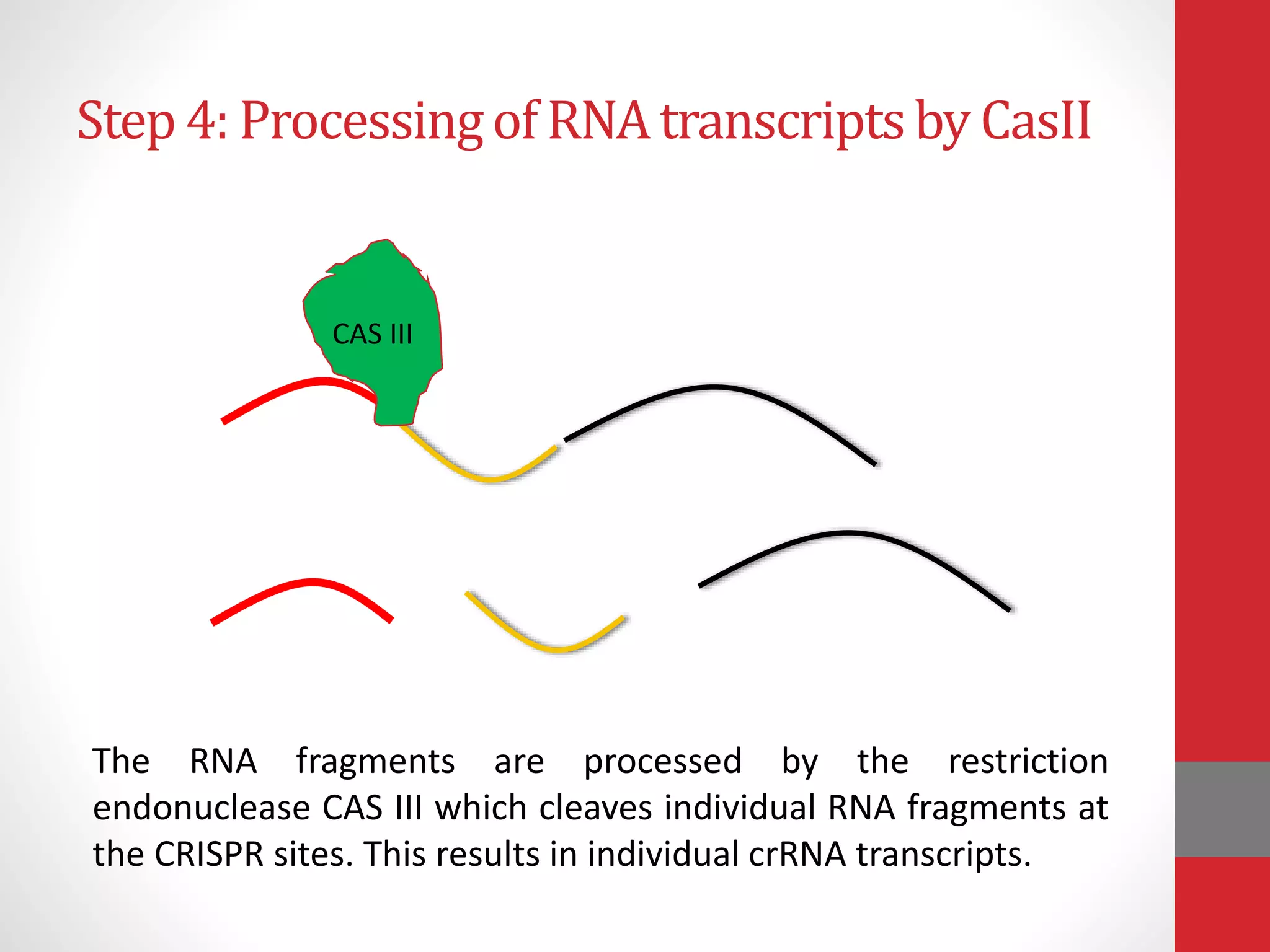 Step 4: Processing of RNA transcripts by CasII

CAS III

The RNA fragments are processed by the restriction endonuclease CAS III which cleaves individual RNA fragments at the CRISPR sites. This results in individual crRNA transcripts.